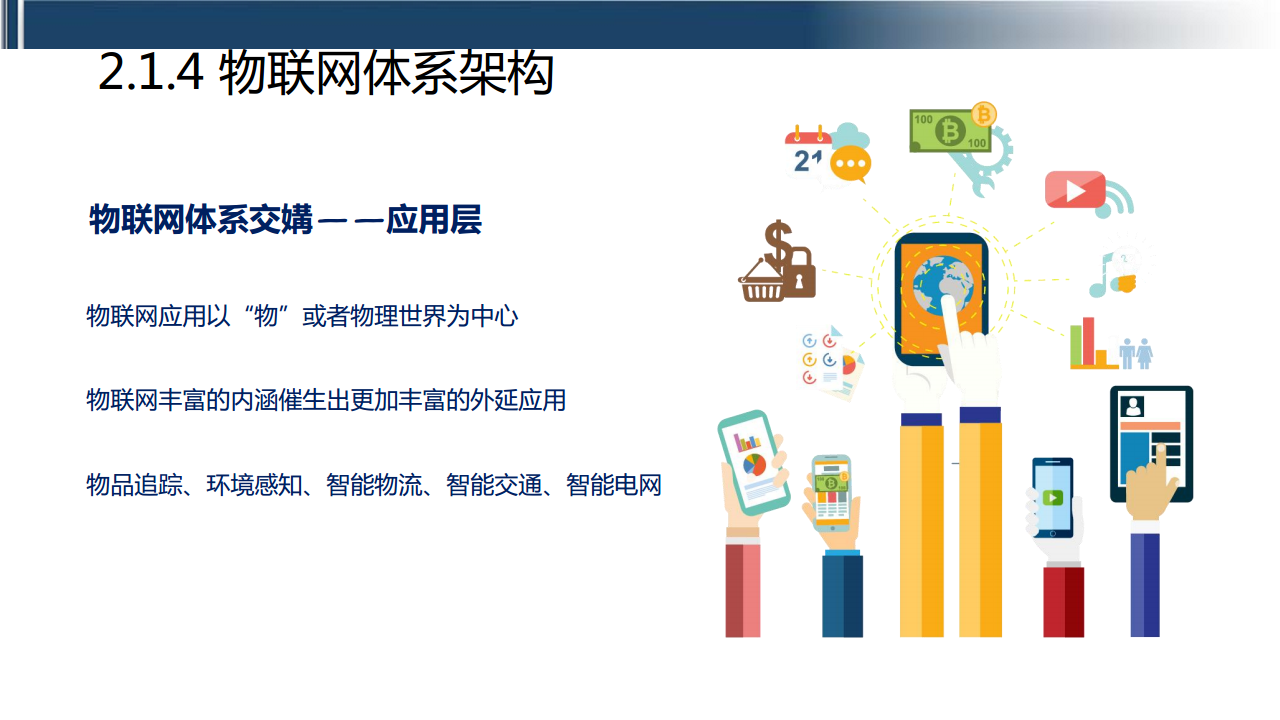 2.1.4 物联网体系架构

物联网体系交媾——应用层

物联网应用以“物”或者物理世界为中心

物联网丰富的内涵催生出更加丰富的外延应用

物品追踪、环境感知、智能物流、智能交通、智能电网

21

100

100